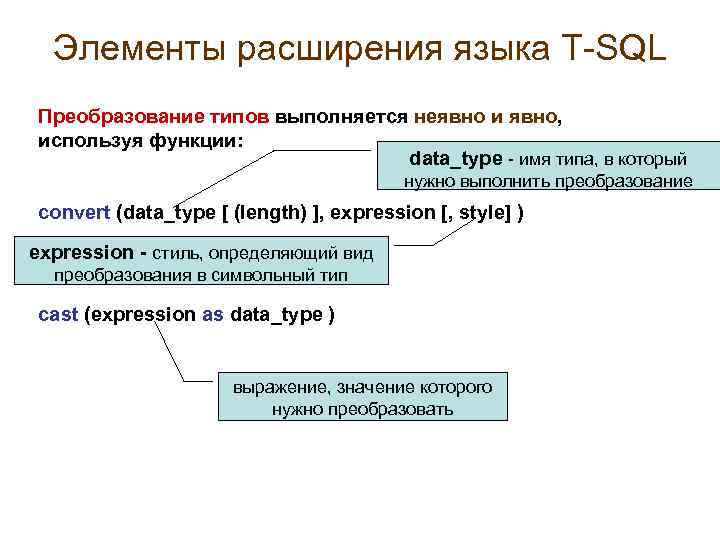 Элементы расширения языка T-SQL

Преобразование типов выполняется неявно и явно, используя функции:

data_type - имя типа, в который нужно выполнить преобразование

convert (data_type [ (length) ], expression [, style] )

expression - стиль, определяющий вид преобразования в символьный тип

cast (expression as data_type )

выражение, значение которого нужно преобразовать